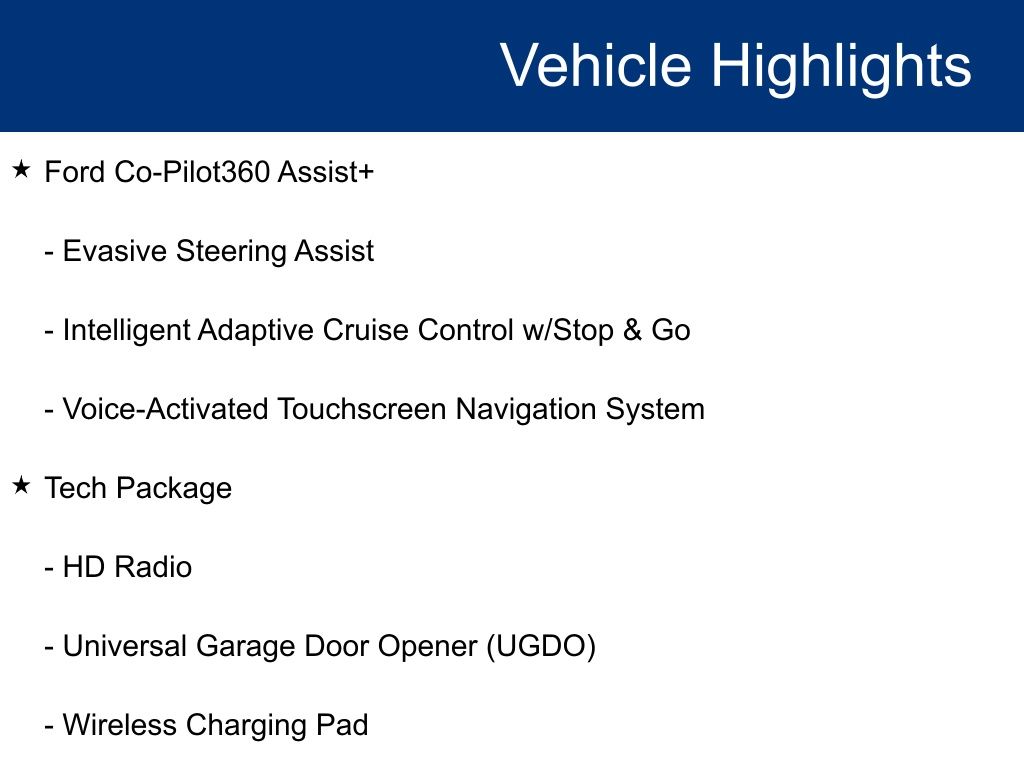 Vehicle Highlights

★ Ford Co-Pilot360 Assist+

- Evasive Steering Assist

- Intelligent Adaptive Cruise Control w/Stop & Go

- Voice-Activated Touchscreen Navigation System

★ Tech Package

- HD Radio

- Universal Garage Door Opener (UGDO)

- Wireless Charging Pad